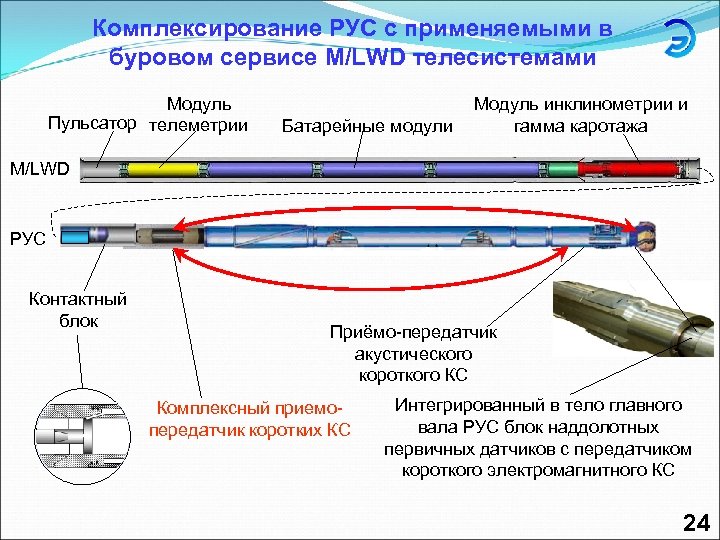 Комплексирование РУС с применяемыми в буровом сервисе M/LWD телесистемами

Пульсатор

Модуль телеметрии

Батарейные модули

Модуль инклинометрии и гамма каротажа

M/LWD

РУС

Контактный блок

Приёмо-передатчик акустического короткого КС

Комплексный приемо-передатчик коротких КС

Интегрированный в тело главного вала РУС блок наддолотных первичных датчиков с передатчиком короткого электромагнитного КС

24